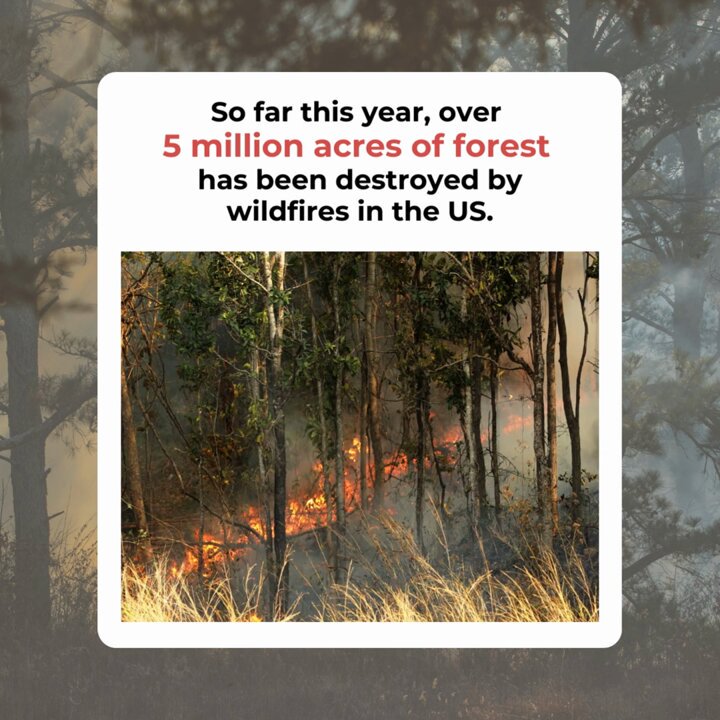 So far this year, over 5 million acres of forest has been destroyed by wildfires in the US.